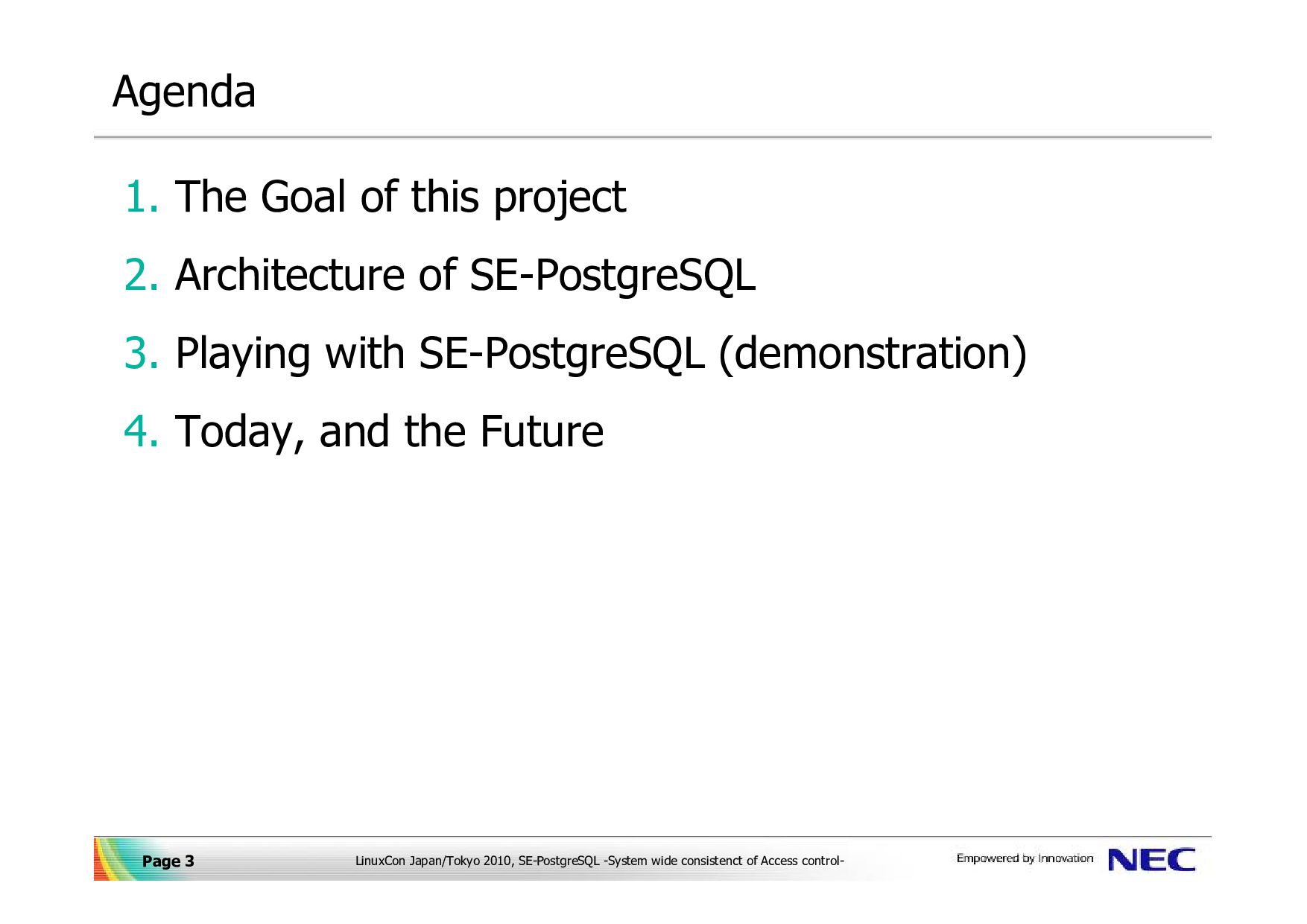 Agenda

1. The Goal of this project
2. Architecture of SE-PostgreSQL
3. Playing with SE-PostgreSQL (demonstration)
4. Today, and the Future

Page 3

LinuxCon Japan/Tokyo 2010, SE-PostgreSQL -System wide consistenct of Access control-

Empowered by Innovation

NEC